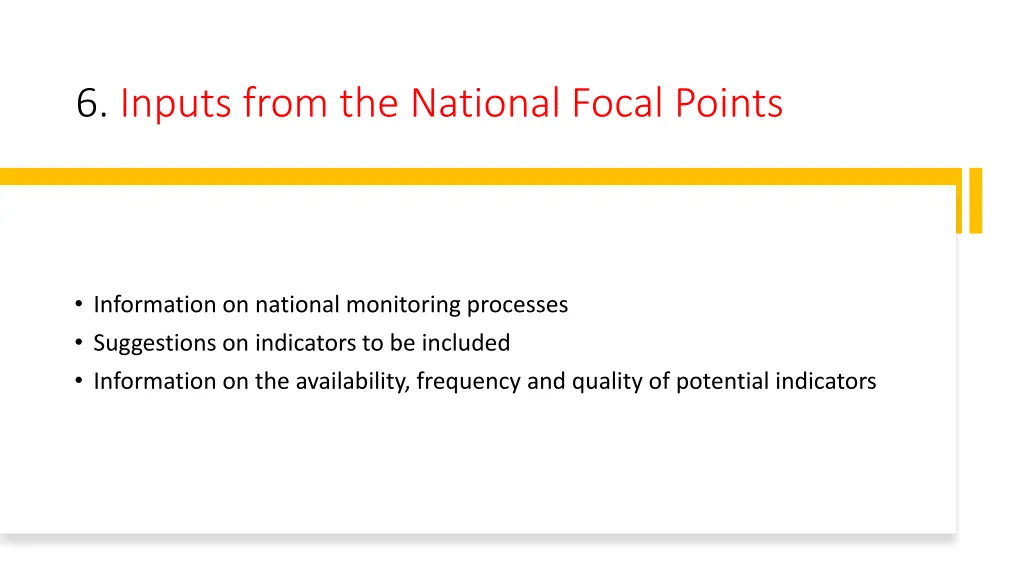 6. Inputs from the National Focal Points

• Information on national monitoring processes
• Suggestions on indicators to be included
• Information on the availability, frequency and quality of potential indicators